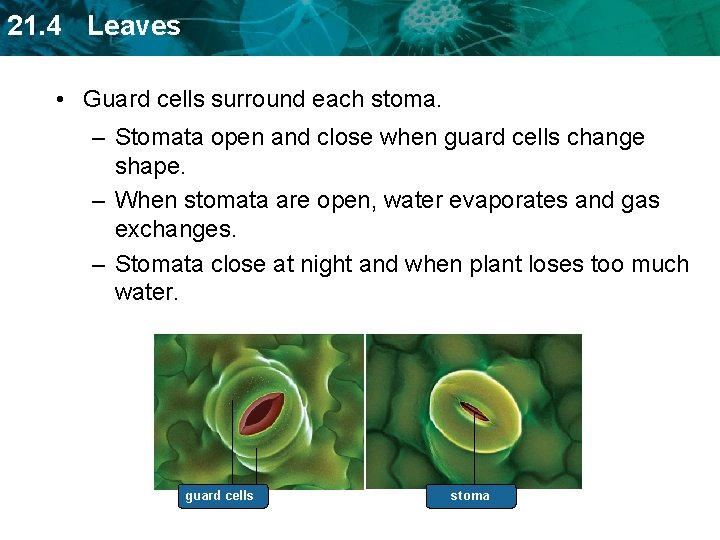 21.4 Leaves

• Guard cells surround each stoma.

– Stomata open and close when guard cells change shape.

– When stomata are open, water evaporates and gas exchanges.

– Stomata close at night and when plant loses too much water.

guard cells

stoma